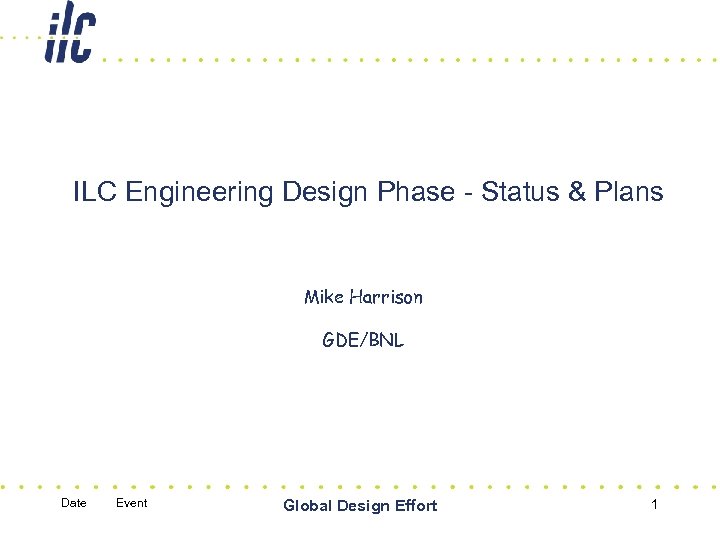 ilc

ILC Engineering Design Phase - Status & Plans

Mike Harrison

GDE/BNL

Date Event Global Design Effort 1